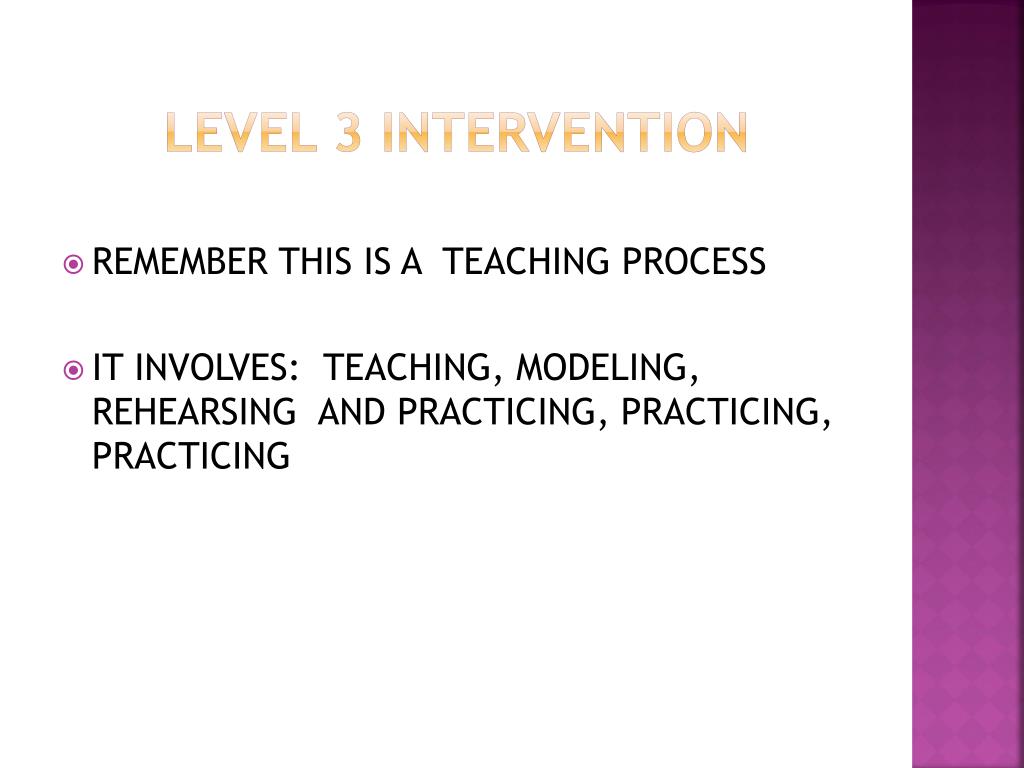 LEVEL 3 INTERVENTION

REMEMBER THIS IS A TEACHING PROCESS

IT INVOLVES: TEACHING, MODELING, REHEARSING AND PRACTICING, PRACTICING, PRACTICING